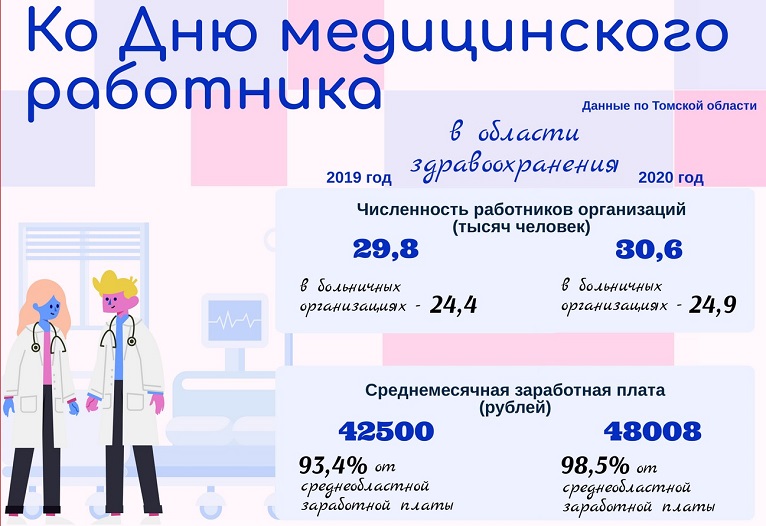 Ко Дню медицинского работника

Данные по Томской области

в области здравоохранения

2019 год

2020 год

Численность работников организаций (тысяч человек)

29,8

в больничных организациях - 24,4

30,6

в больничных организациях - 24,9

Среднемесячная заработная плата (рублей)

42500

93,4% от среднеобластной заработной платы

48008

98,5% от среднеобластной заработной платы